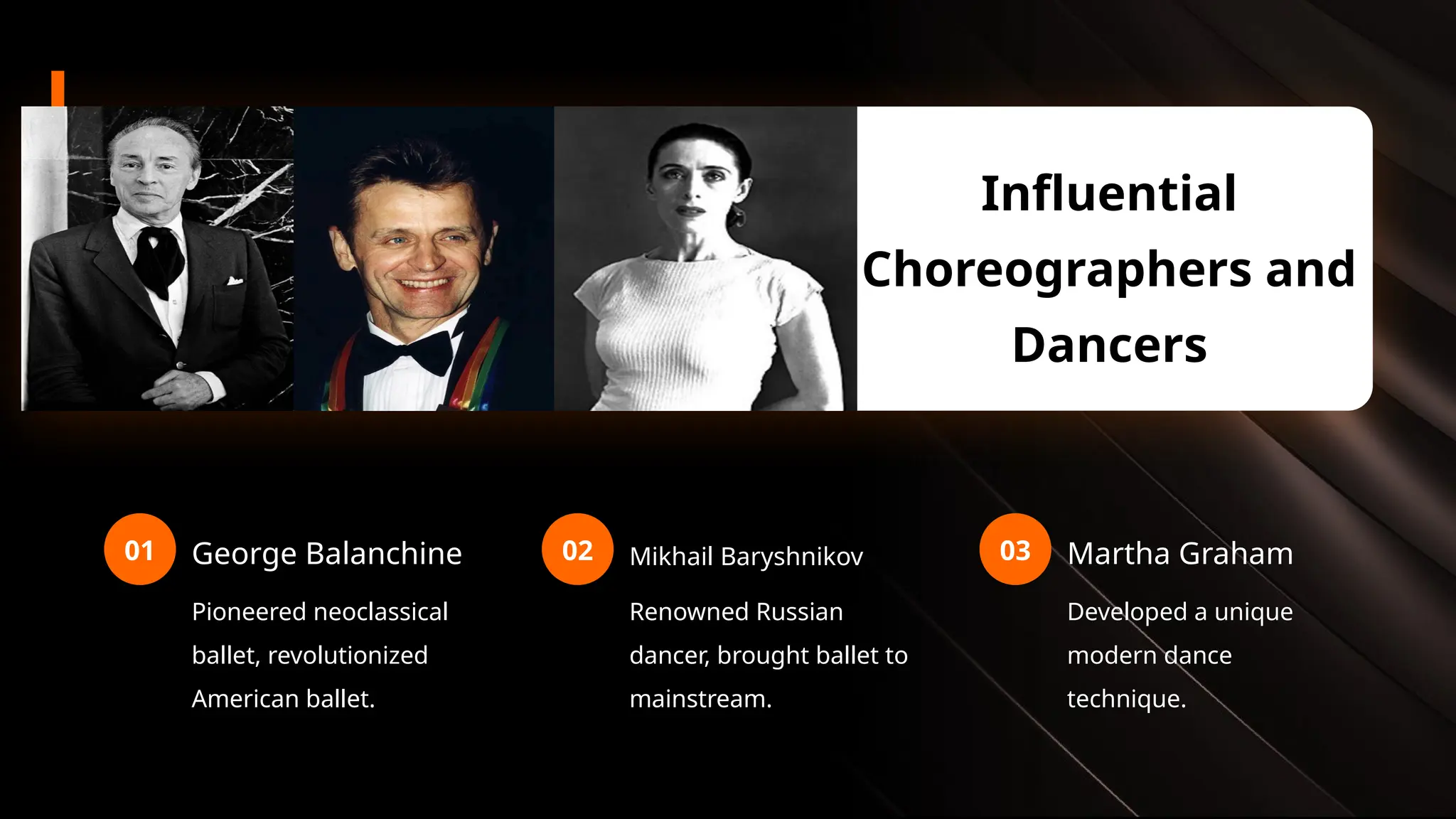 Influential Choreographers and Dancers

01 George Balanchine

Pioneered neoclassical ballet, revolutionized American ballet.

02 Mikhail Baryshnikov

Renowned Russian dancer, brought ballet to mainstream.

03 Martha Graham

Developed a unique modern dance technique.